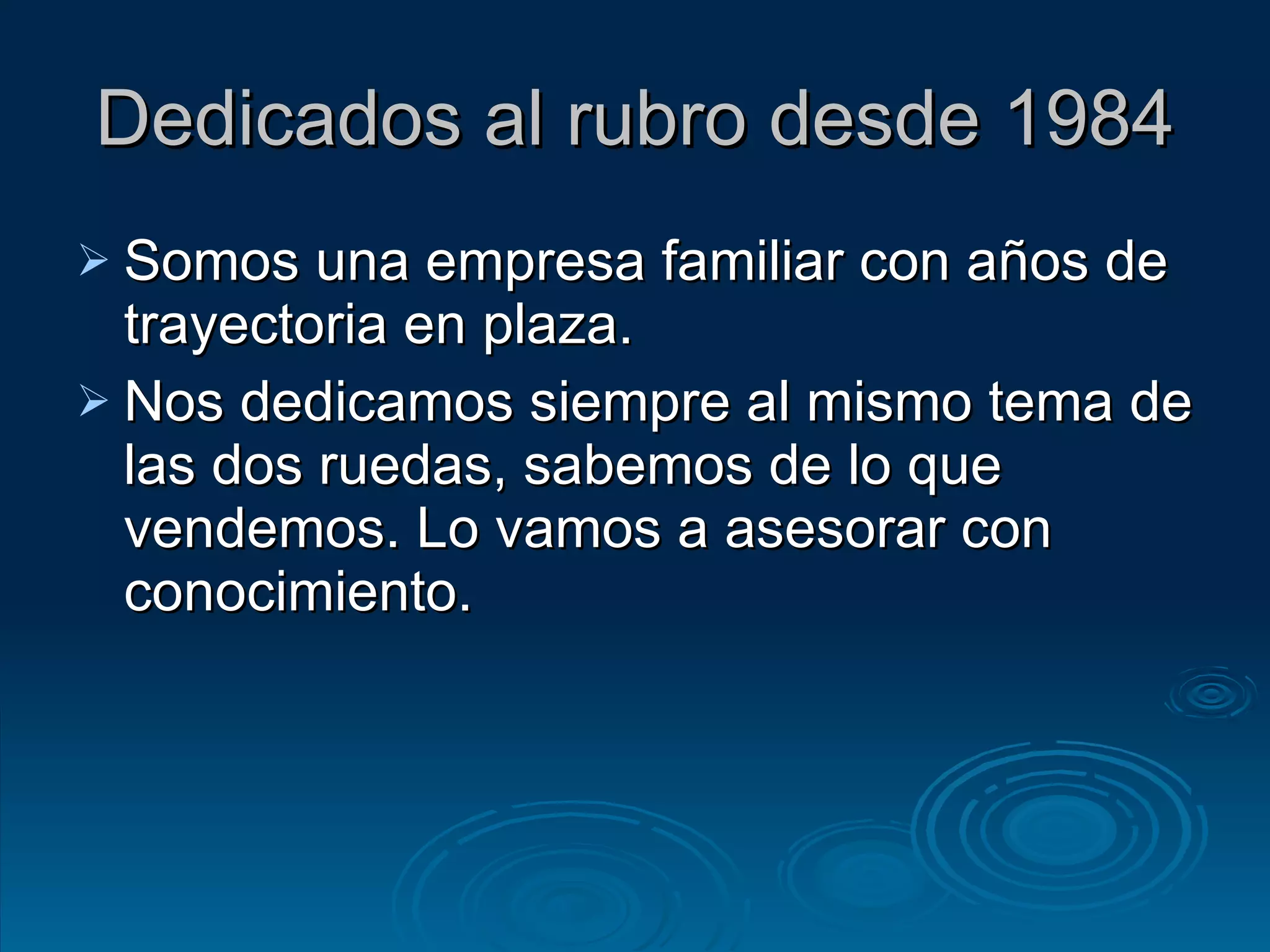 Dedicados al rubro desde 1984

➢ Somos una empresa familiar con años de trayectoria en plaza.

➢ Nos dedicamos siempre al mismo tema de las dos ruedas, sabemos de lo que vendemos. Lo vamos a asesorar con conocimiento.